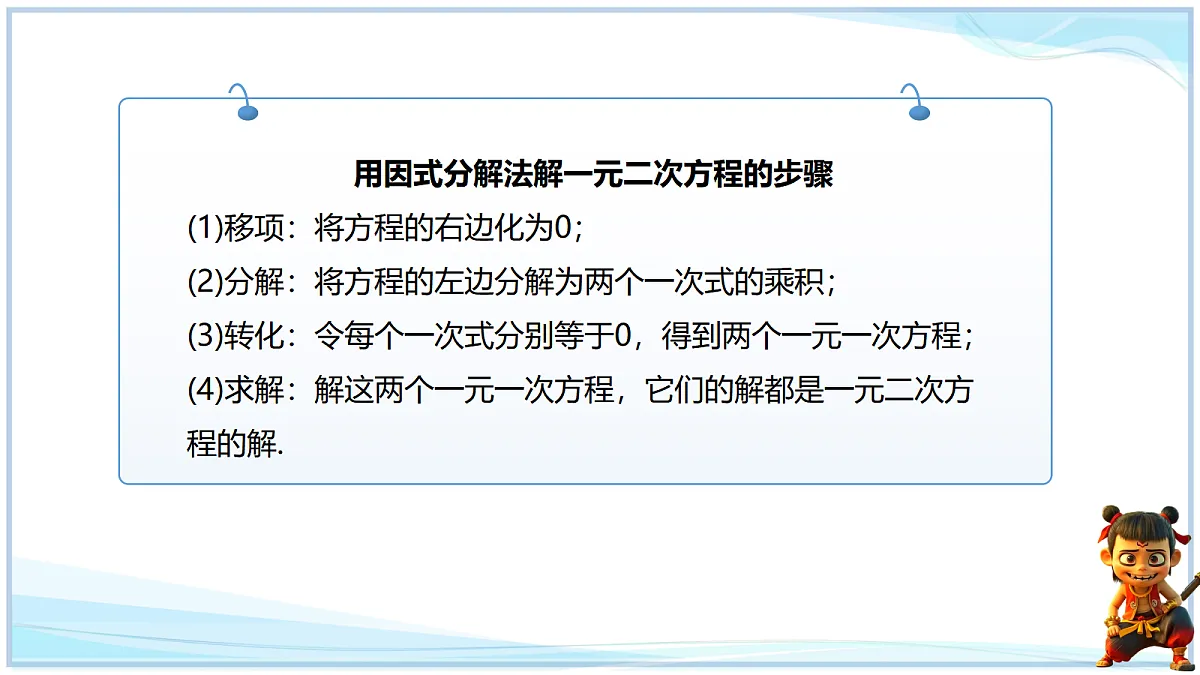 用因式分解法解一元二次方程的步骤

(1)移项：将方程的右边化为0；

(2)分解：将方程的左边分解为两个一次式的乘积；

(3)转化：令每个一次式分别等于0，得到两个一元一次方程；

(4)求解：解这两个一元一次方程，它们的解都是一元二次方程的解.